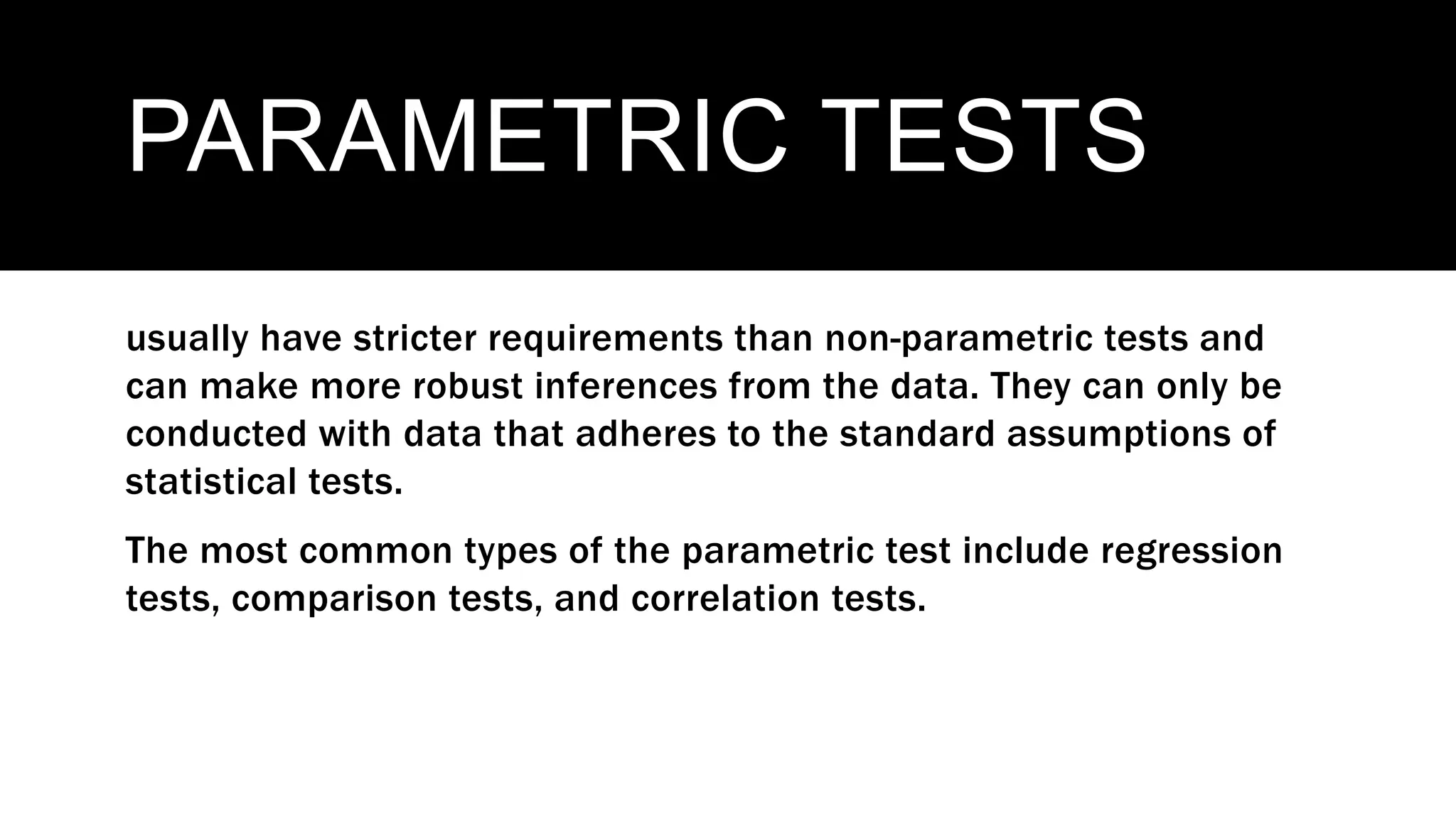 PARAMETRIC TESTS

usually have stricter requirements than non-parametric tests and can make more robust inferences from the data. They can only be conducted with data that adheres to the standard assumptions of statistical tests.

The most common types of the parametric test include regression tests, comparison tests, and correlation tests.